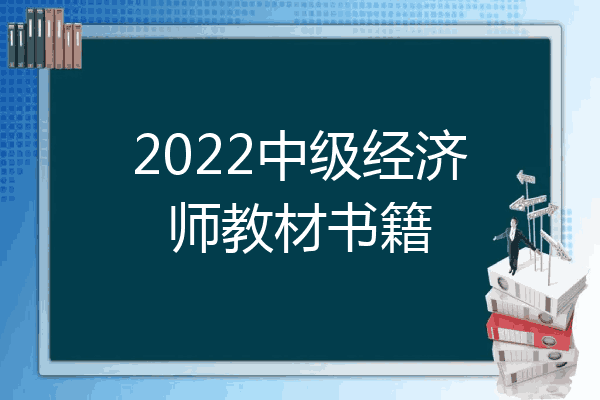 2022中级经济师教材书籍